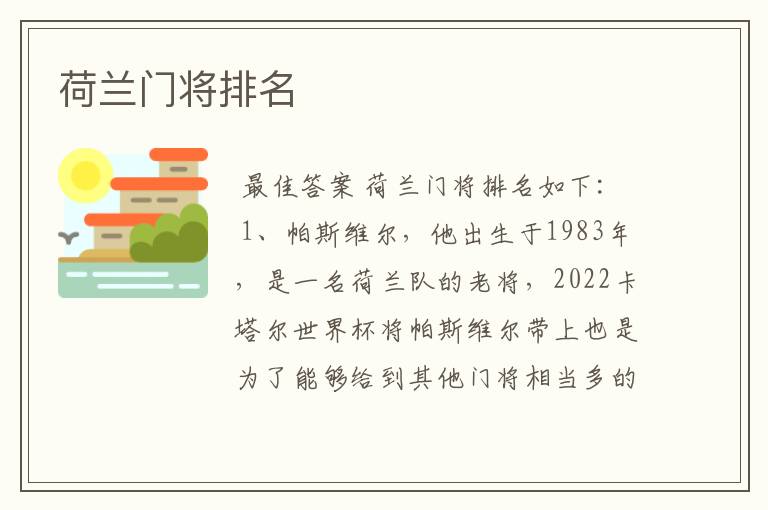 荷兰门将排名

最佳答案 荷兰门将排名如下：

1、帕斯维尔，他出生于1983年，是一名荷兰队的老将，2022卡塔尔世界杯将帕斯维尔带上也是为了能够给到其他门将相当多的